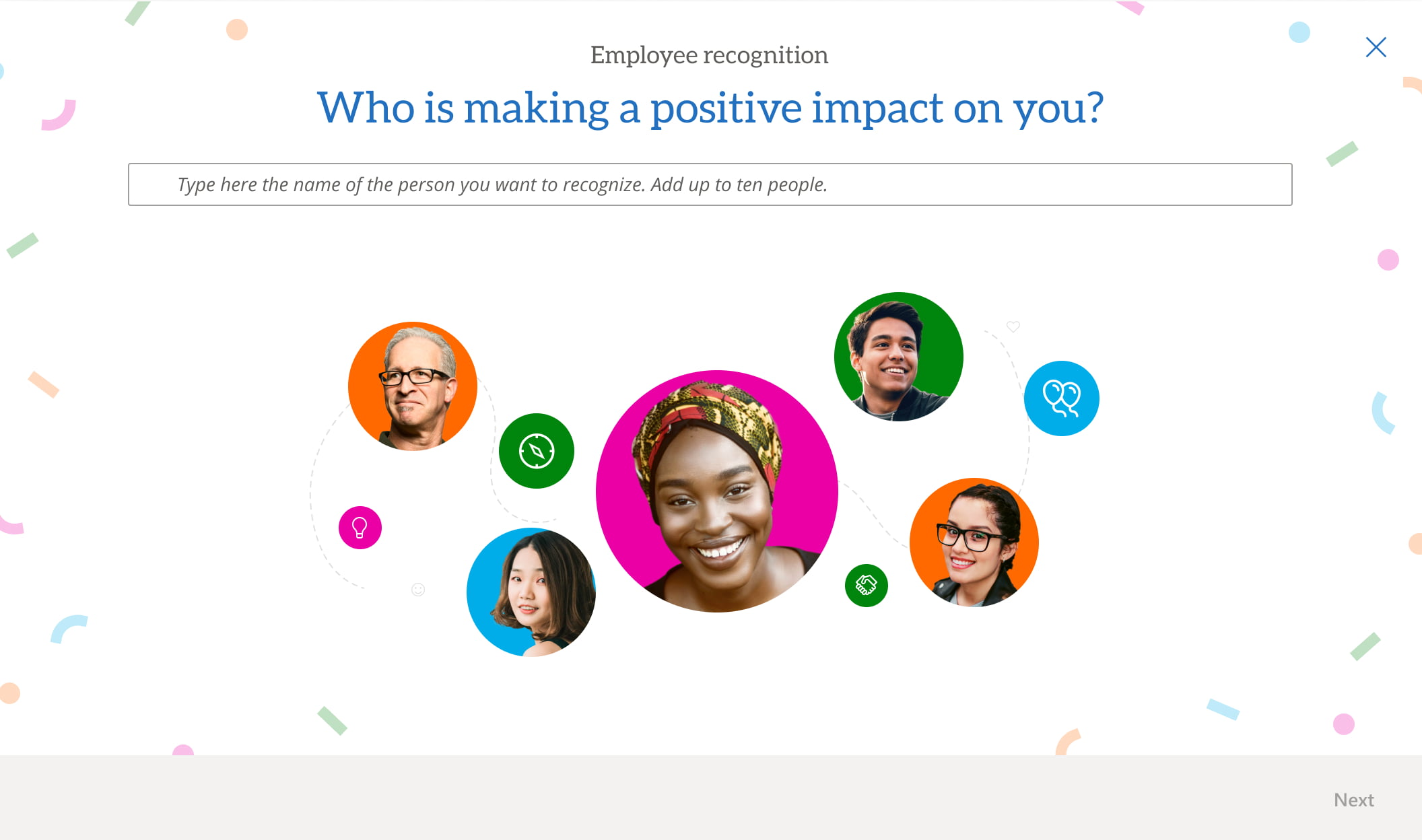 Employee recognition

Who is making a positive impact on you?

Type here the name of the person you want to recognize. Add up to ten people.

Next